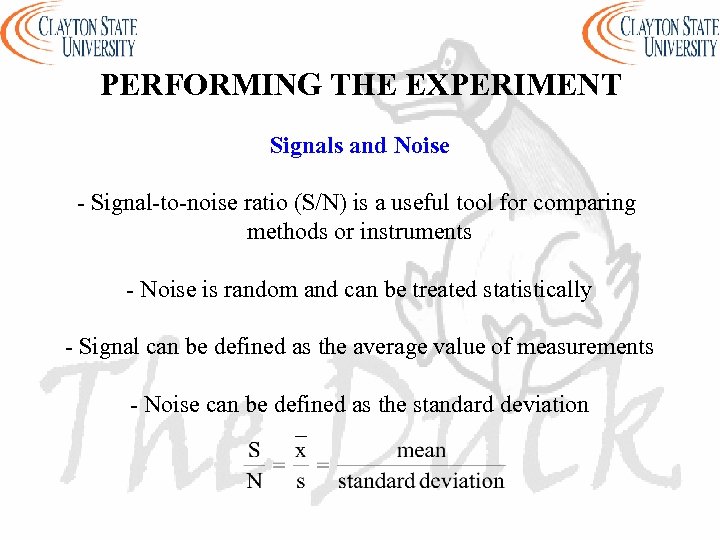 CLAYTON STATE UNIVERSITY

CLAYTON STATE UNIVERSITY

PERFORMING THE EXPERIMENT

Signals and Noise

- Signal-to-noise ratio (S/N) is a useful tool for comparing methods or instruments

- Noise is random and can be treated statistically

- Signal can be defined as the average value of measurements

- Noise can be defined as the standard deviation

$\frac{S}{N} = \frac{\bar{x}}{s} = \frac{\text{mean}}{\text{standard deviation}}$

The Duck